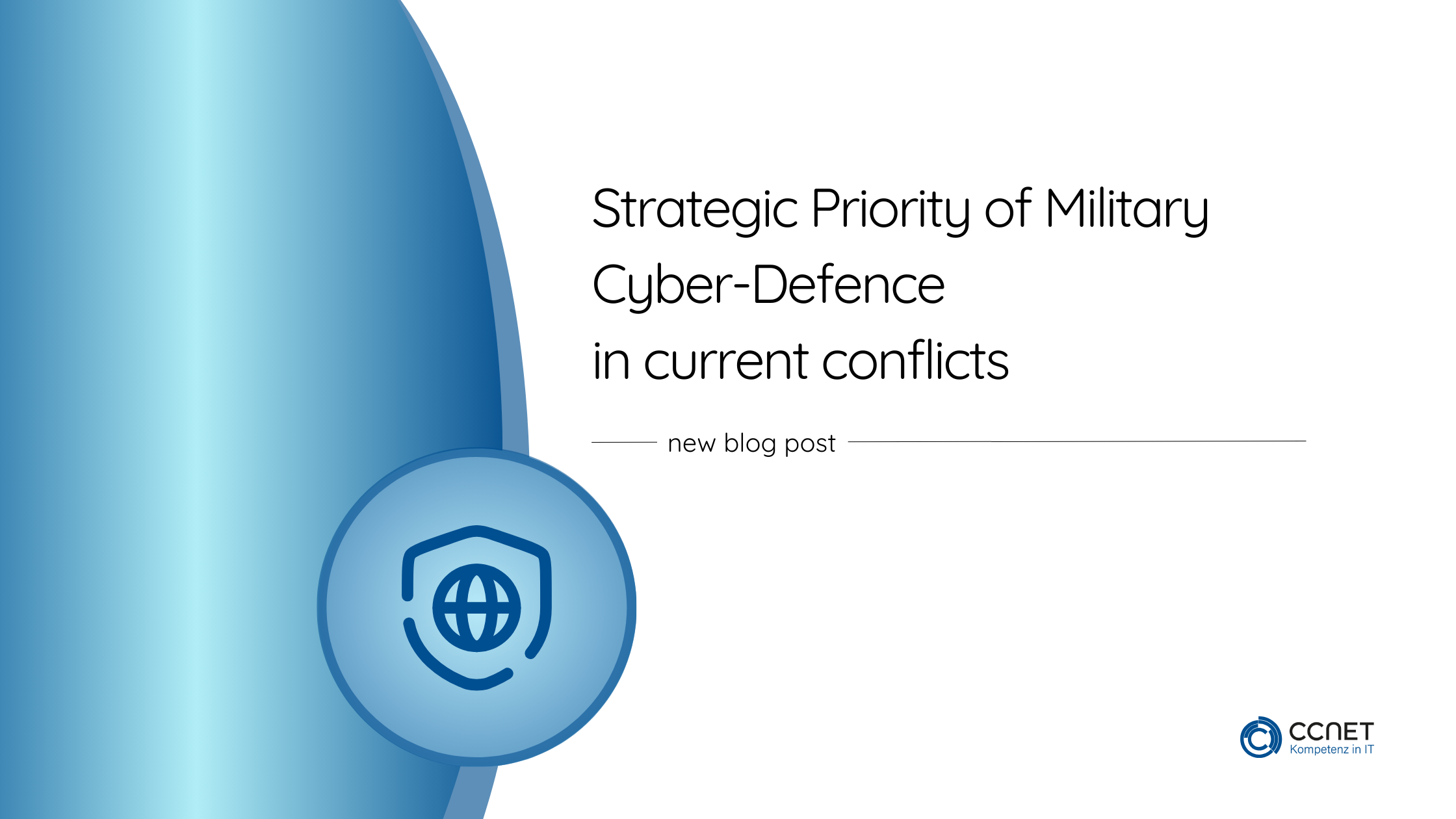 Strategic Priority of Military Cyber-Defence in current conflicts

new blog post

CCNET
Kompetenz in IT